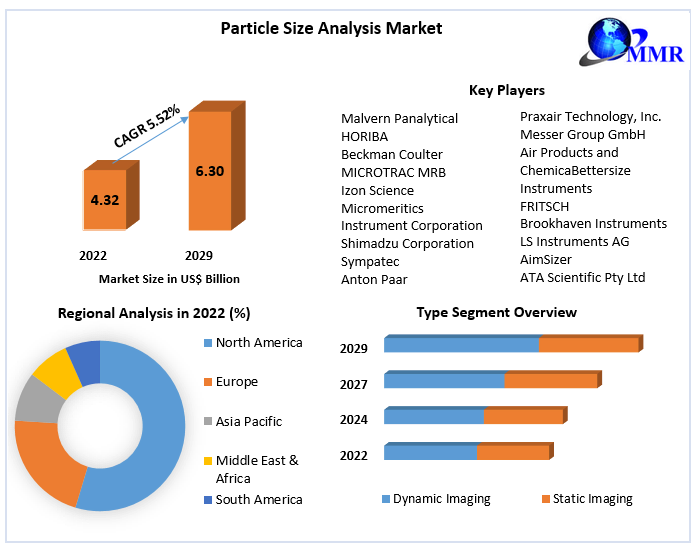 Particle Size Analysis Market

MMR

CAGR 5.52%

4.32

6.30

2022

2029

Market Size in US$ Billion

Key Players

Malvern Panalytical
HORIBA
Beckman Coulter
MICROTRAC MRB
Izon Science
Micromeritics
Instrument Corporation
Shimadzu Corporation
Sympatec
Anton Paar

Praxair Technology, Inc.
Messer Group GmbH
Air Products and
ChemicaBettersize
Instruments
FRITSCH
Brookhaven Instruments
LS Instruments AG
AimSizer
ATA Scientific Pty Ltd

Regional Analysis in 2022 (%)

North America
Europe
Asia Pacific
Middle East & Africa
South America

Type Segment Overview

2029
2027
2024
2022

Dynamic Imaging
Static Imaging